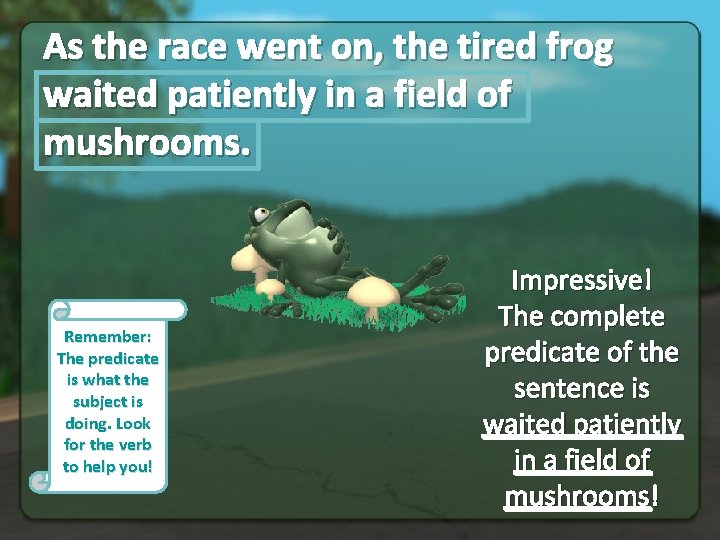 As the race went on, the tired frog waited patiently in a field of mushrooms.

Remember: The predicate is what the subject is doing. Look for the verb to help you!

Impressive! The complete predicate of the sentence is waited patiently in a field of mushrooms!